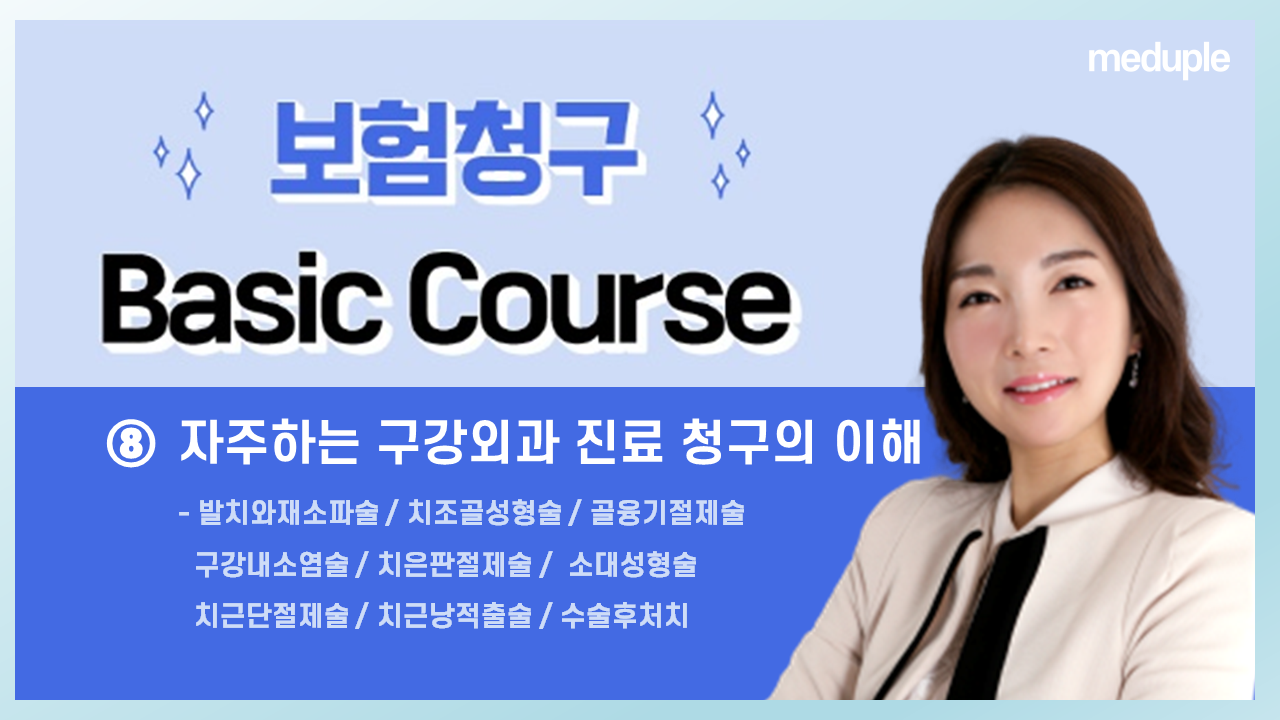 meduple

보험청구

Basic Course

⑧ 자주하는 구강외과 진료 청구의 이해

- 발치와재소파술 / 치조골성형술 / 골융기절제술
구강내소염술 / 치은판절제술 / 소대성형술
치근단절제술 / 치근낭적출술 / 수술후처치